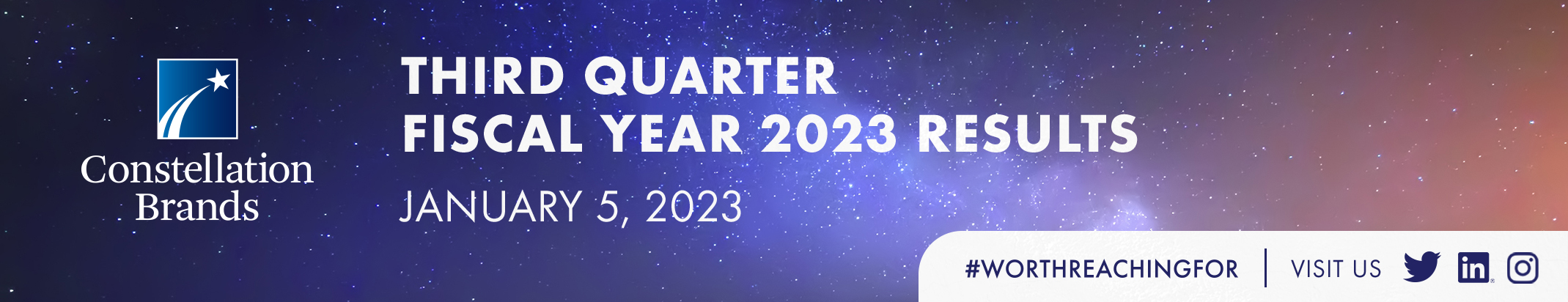 Constellation Brands

THIRD QUARTER
FISCAL YEAR 2023 RESULTS

JANUARY 5, 2023

#WORTHREACHINGFOR | VISIT US in